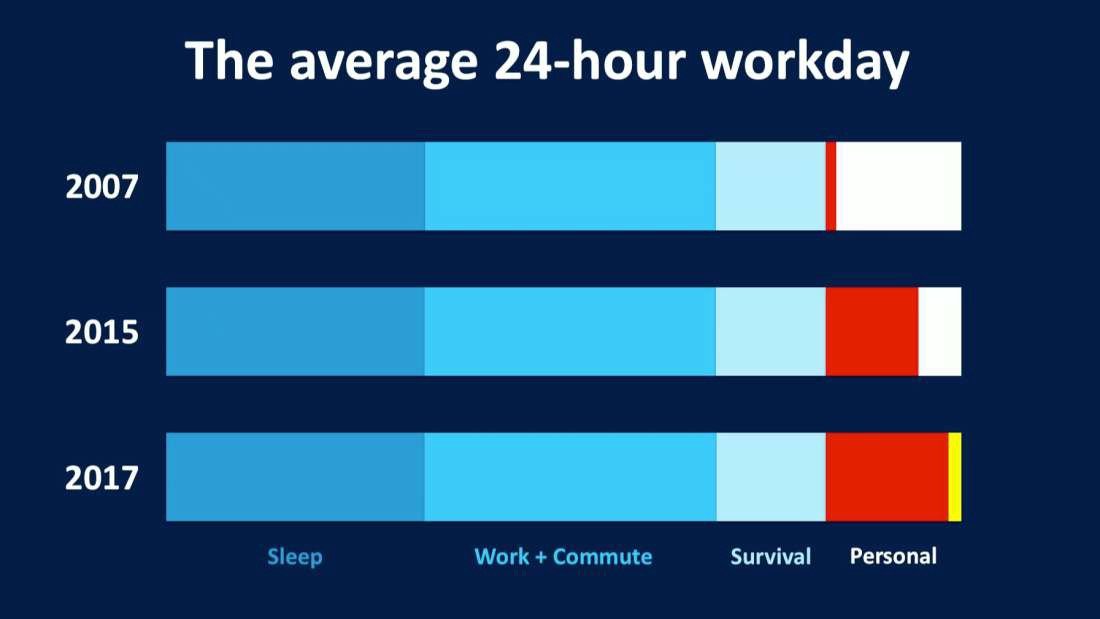 The average 24-hour workday

2007

2015

2017

Sleep

Work + Commute

Survival

Personal